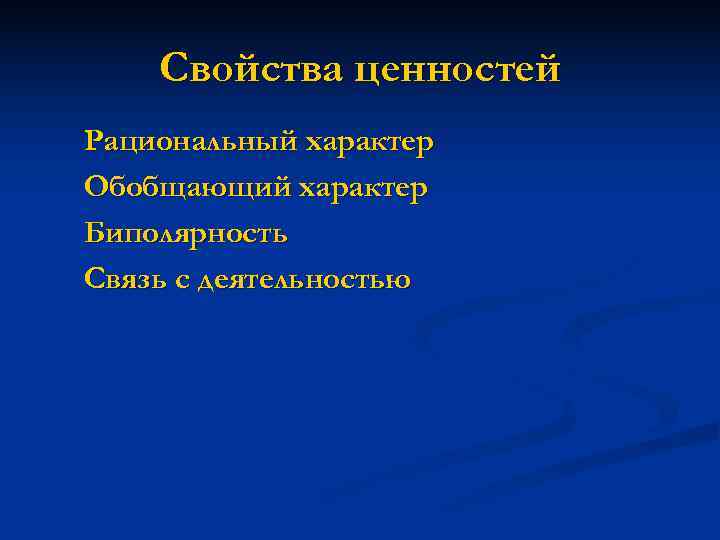 Свойства ценностей

Рациональный характер

Обобщающий характер

Биполярность

Связь с деятельностью